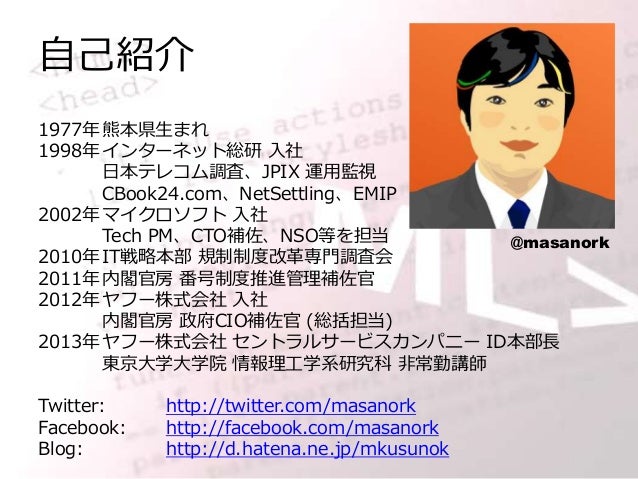 自己紹介

1977年 熊本県生まれ
1998年 インターネット総研 入社
日本テレコム調査、JPIX 運用監視
CBook24.com、NetSettling、EMIP
2002年 マイクロソフト 入社
Tech PM、CTO補佐、NSO等を担当
2010年 IT戦略本部 規制制度改革専門調査会
2011年 内閣官房 番号制度推進管理補佐官
2012年 ヤフー株式会社 入社
内閣官房 政府CIO補佐官 (総括担当)
2013年 ヤフー株式会社 セントラルサービスカンパニー ID本部長
東京大学大学院 情報理工学系研究科 非常勤講師

@masanork

Twitter: http://twitter.com/masanork
Facebook: http://facebook.com/masanork
Blog: http://d.hatena.ne.jp/mkusunok